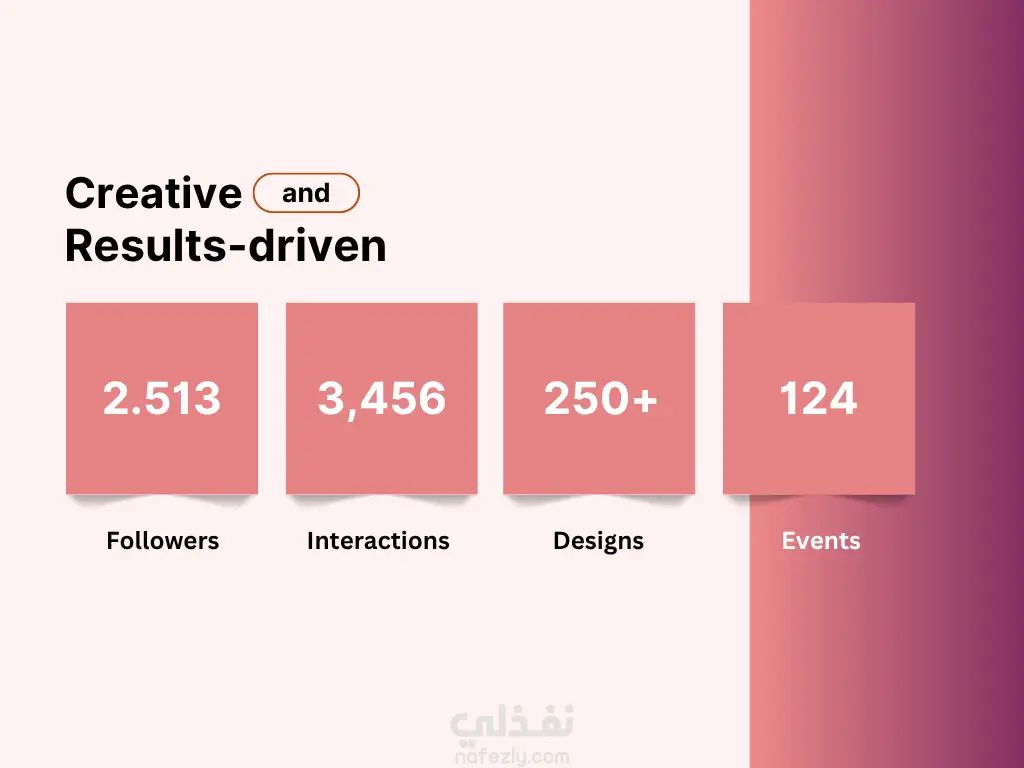 Creative and Results-driven

2.513
Followers

3,456
Interactions

250+
Designs

124
Events

نفذلي
nafezly.com